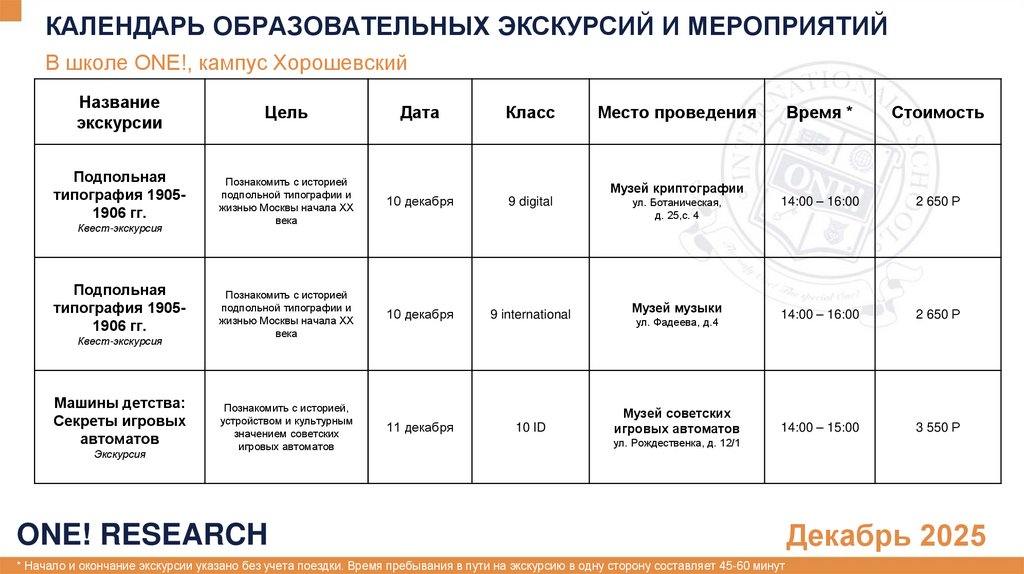 КАЛЕНДАРЬ ОБРАЗОВАТЕЛЬНЫХ ЭКСКУРСИЙ И МЕРОПРИЯТИЙ

В школе ONE!, кампус Хорошевский

| Название экскурсии | Цель | Дата | Класс | Место проведения | Время * | Стоимость |
|---|---|---|---|---|---|---|
| Подпольная типография 1905-1906 гг. Квест-экскурсия | Познакомить с историей подпольной типографии и жизнью Москвы начала XX века | 10 декабря | 9 digital | Музей криптографии ул. Ботаническая, д. 25,с. 4 | 14:00 – 16:00 | 2 650 Р |
| Подпольная типография 1905-1906 гг. Квест-экскурсия | Познакомить с историей подпольной типографии и жизнью Москвы начала XX века | 10 декабря | 9 international | Музей музыки ул. Фадеева, д.4 | 14:00 – 16:00 | 2 650 Р |
| Машины детства: Секреты игровых автоматов Экскурсия | Познакомить с историей, устройством и культурным значением советских игровых автоматов | 11 декабря | 10 ID | Музей советских игровых автоматов ул. Рождественка, д. 12/1 | 14:00 – 15:00 | 3 550 Р |

ONE! RESEARCH

Декабрь 2025

* Начало и окончание экскурсии указано без учета поездки. Время пребывания в пути на экскурсию в одну сторону составляет 45-60 минут